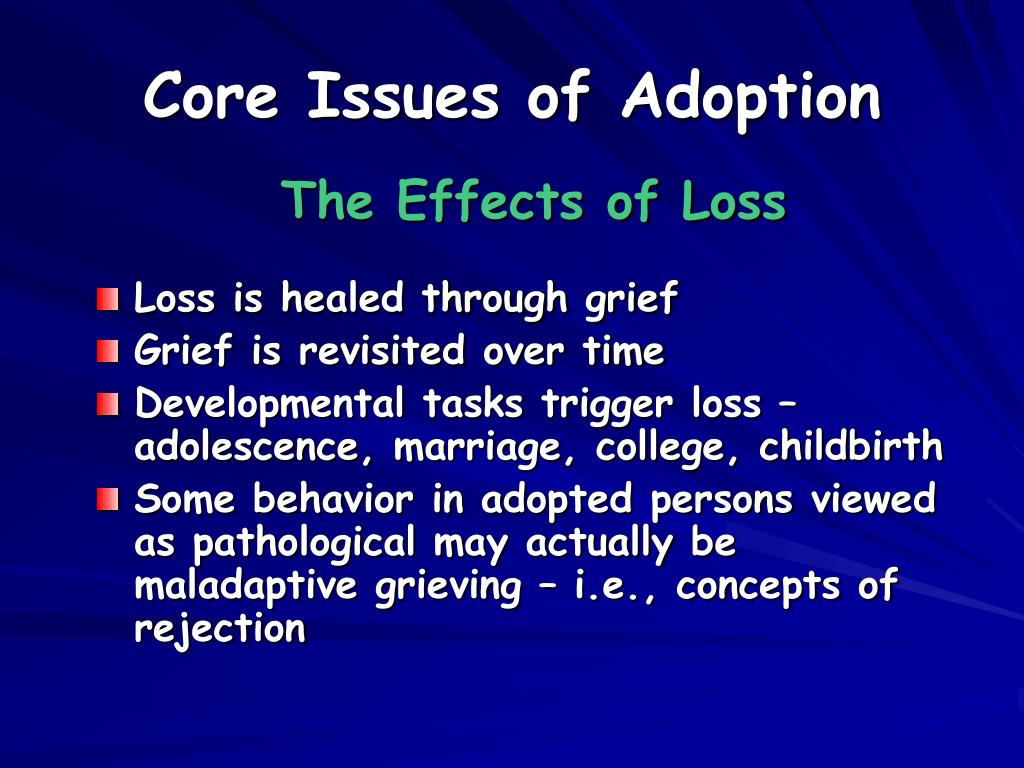 Core Issues of Adoption

The Effects of Loss

• Loss is healed through grief
• Grief is revisited over time
• Developmental tasks trigger loss – adolescence, marriage, college, childbirth
• Some behavior in adopted persons viewed as pathological may actually be maladaptive grieving – i.e., concepts of rejection